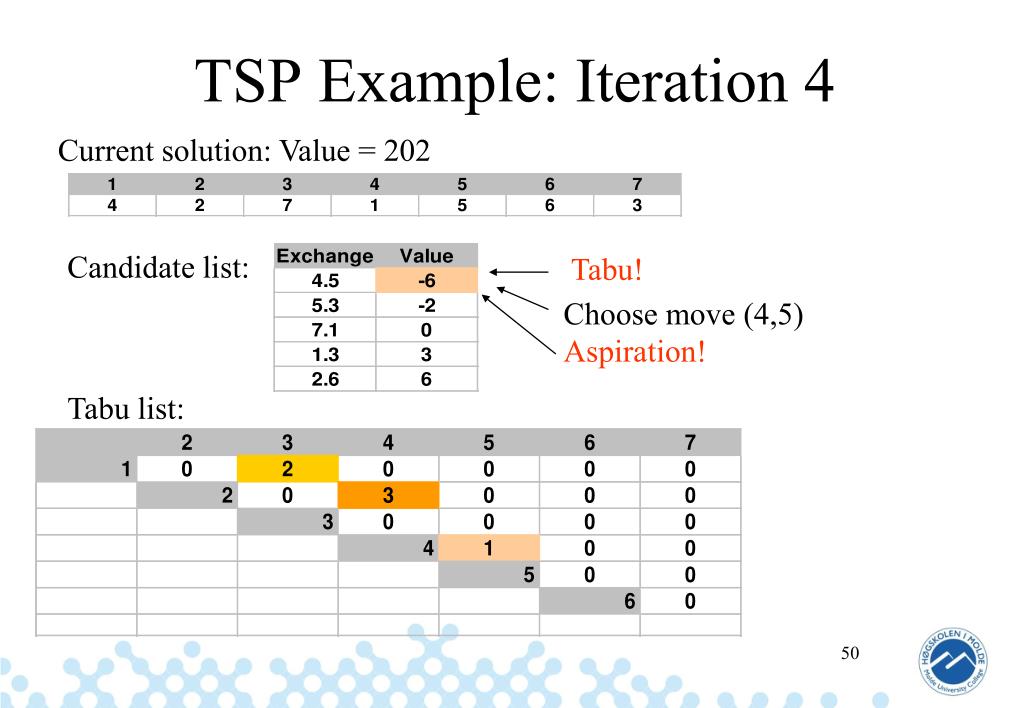 TSP Example: Iteration 4

Current solution: Value = 202

| 1 | 2 | 3 | 4 | 5 | 6 | 7 |
|---|---|---|---|---|---|---|
| 4 | 2 | 7 | 1 | 5 | 6 | 3 |

Candidate list:

| Exchange | Value |
|---|---|
| 4.5 | -6 |
| 5.3 | -2 |
| 7.1 | 0 |
| 1.3 | 3 |
| 2.6 | 6 |

Tabu!
Choose move (4,5)
Aspiration!

Tabu list:

| | 2 | 3 | 4 | 5 | 6 | 7 |
|---|---|---|---|---|---|---|
| 1 | 0 | 2 | 0 | 0 | 0 | 0 |
| | 2 | 0 | 3 | 0 | 0 | 0 |
| | | 3 | 0 | 0 | 0 | 0 |
| | | | 4 | 1 | 0 | 0 |
| | | | | 5 | 0 | 0 |
| | | | | | 6 | 0 |
| | | | | | | |

50

HØGSKOLEN I MOLDE
Molde University College